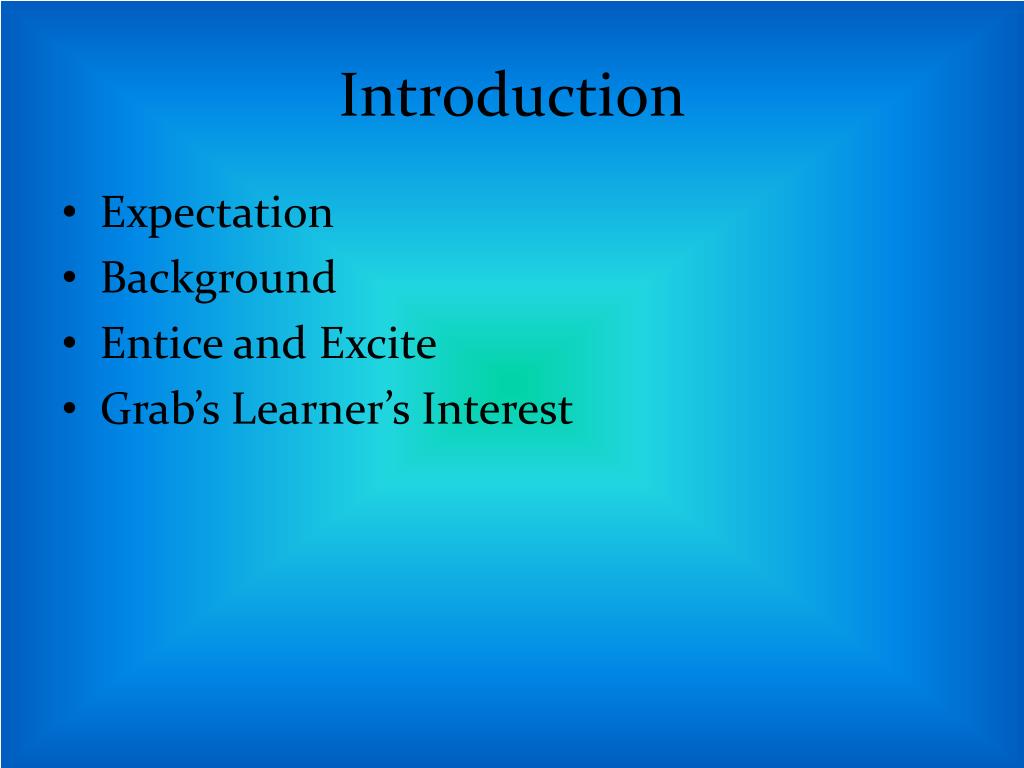 Introduction

• Expectation
• Background
• Entice and Excite
• Grab’s Learner’s Interest